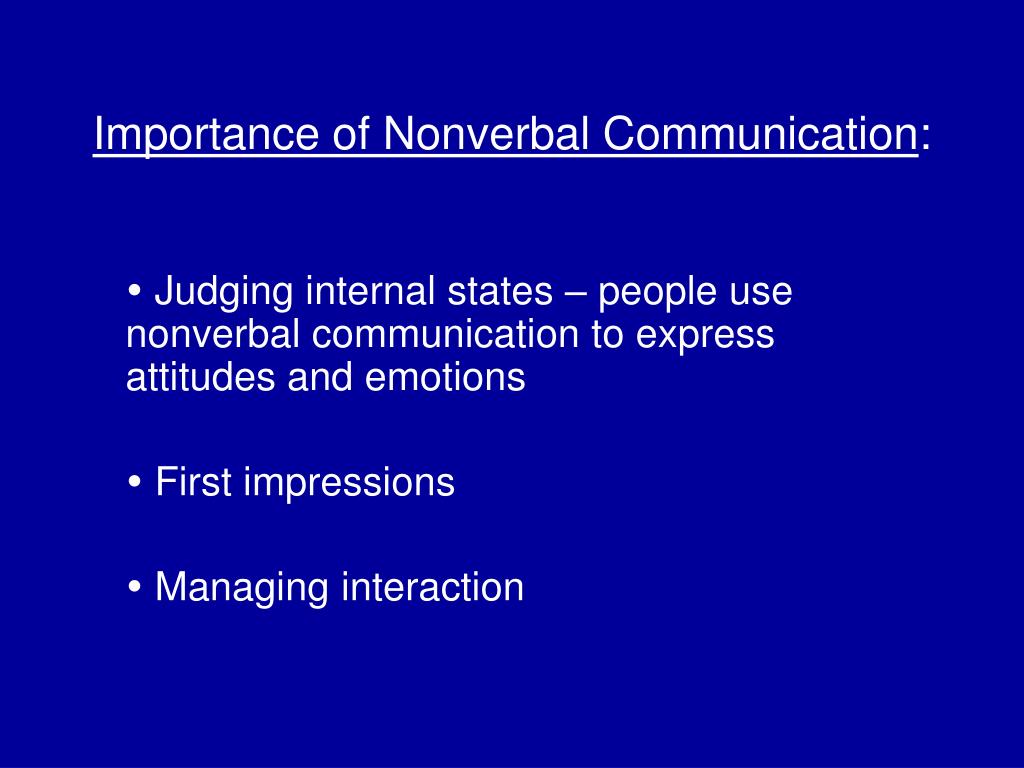 Importance of Nonverbal Communication:

• Judging internal states – people use nonverbal communication to express attitudes and emotions

• First impressions

• Managing interaction